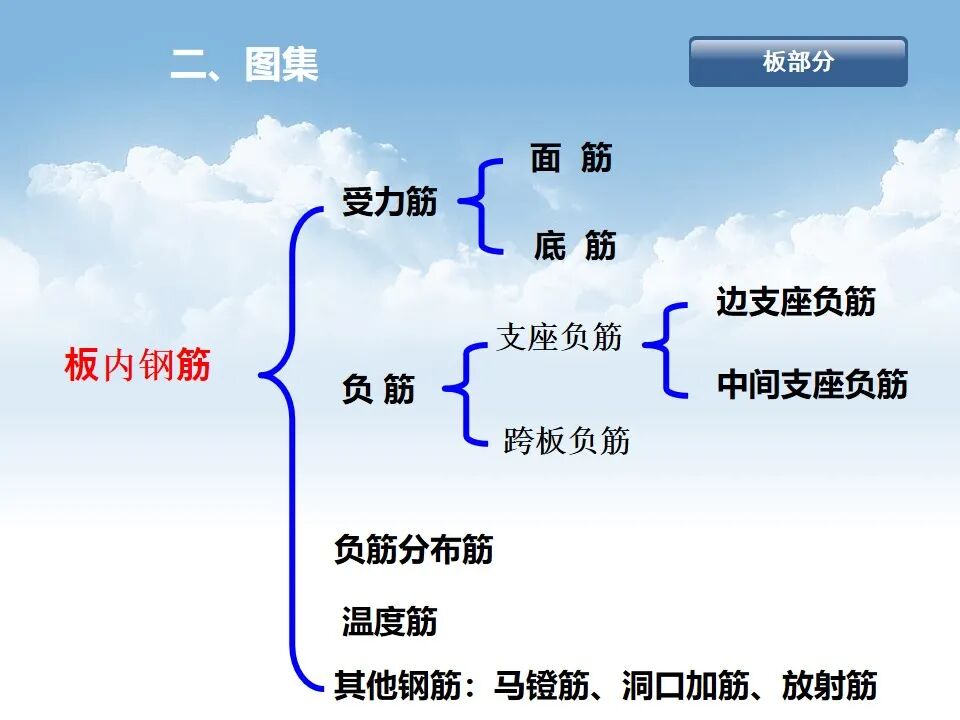 二、图集

板部分

板内钢筋

受力筋

面 筋

底 筋

负 筋

支座负筋

边支座负筋

中间支座负筋

跨板负筋

负筋分布筋

温度筋

其他钢筋：马镫筋、洞口加筋、放射筋